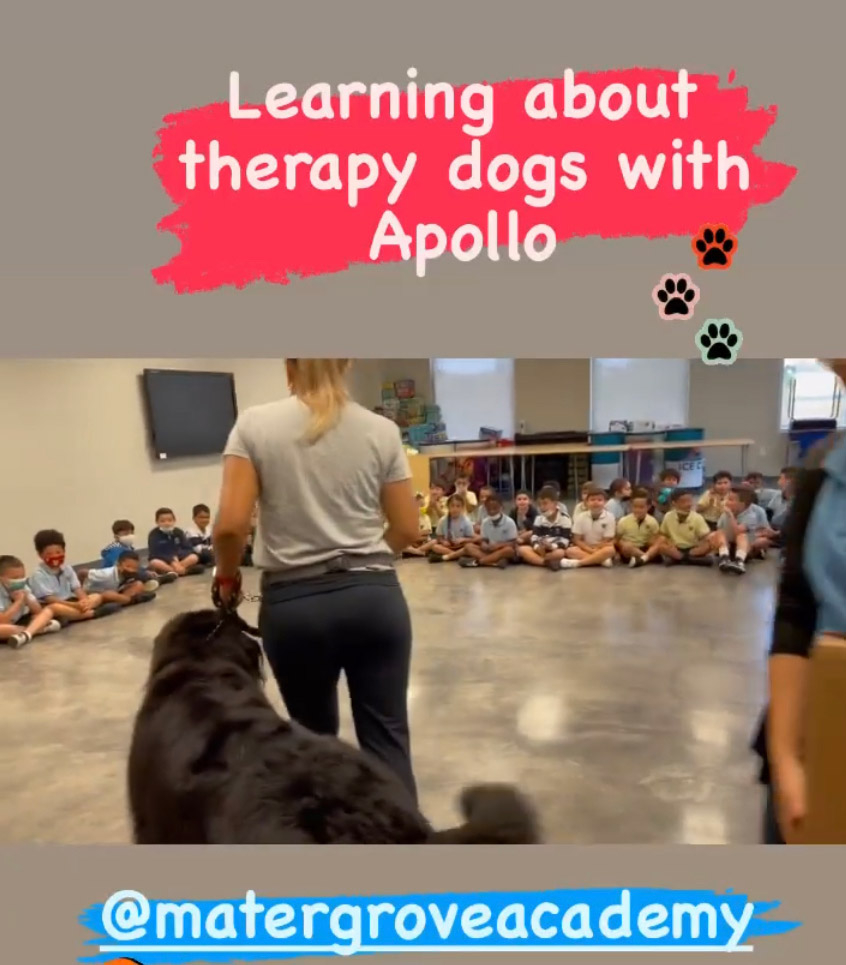 Learning about therapy dogs with Apollo

@matergroveacademy